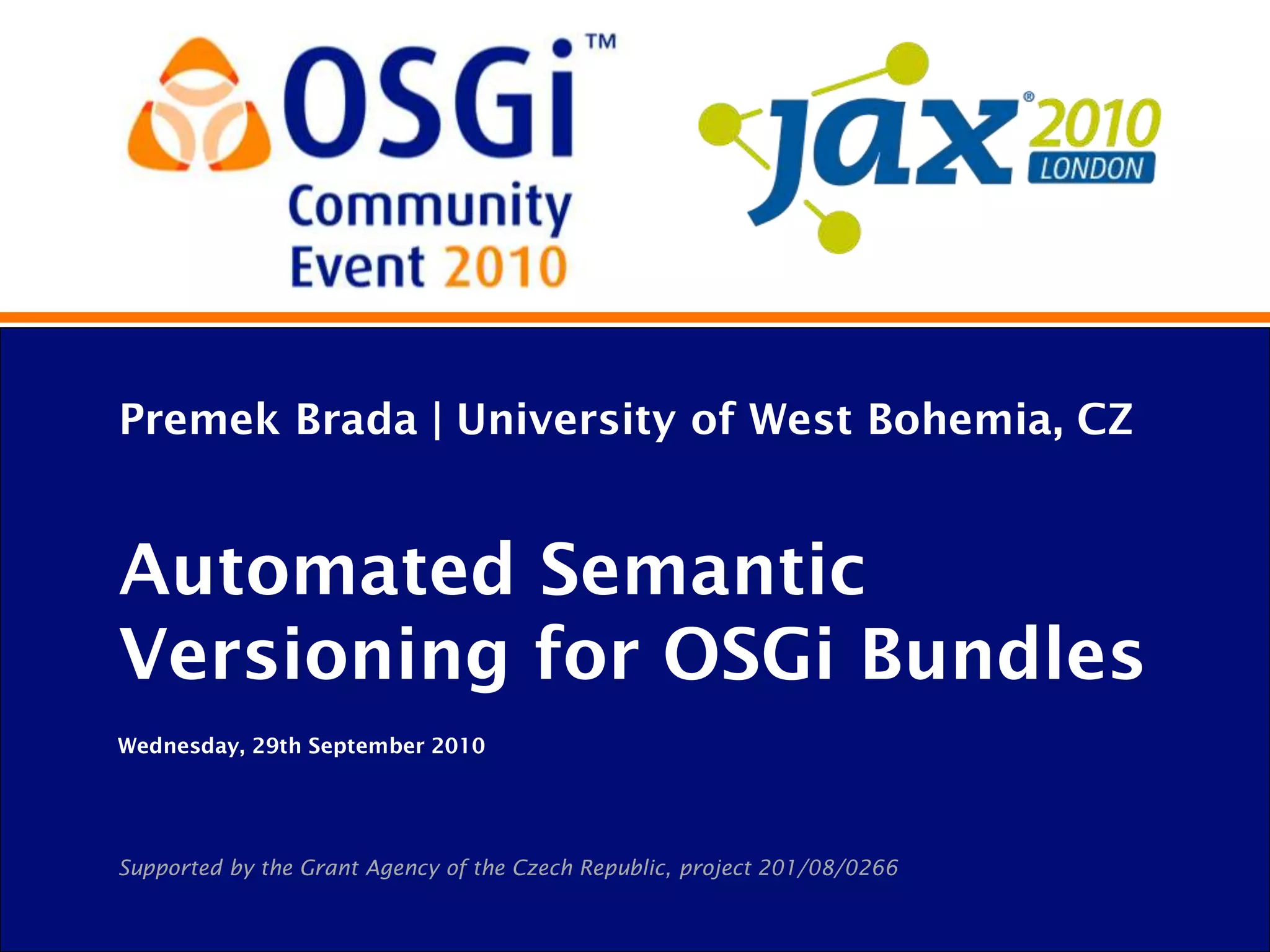 OSGi™
Community
Event 2010

jax® 2010
LONDON

Premek Brada | University of West Bohemia, CZ

Automated Semantic Versioning for OSGi Bundles

Wednesday, 29th September 2010

Supported by the Grant Agency of the Czech Republic, project 201/08/0266